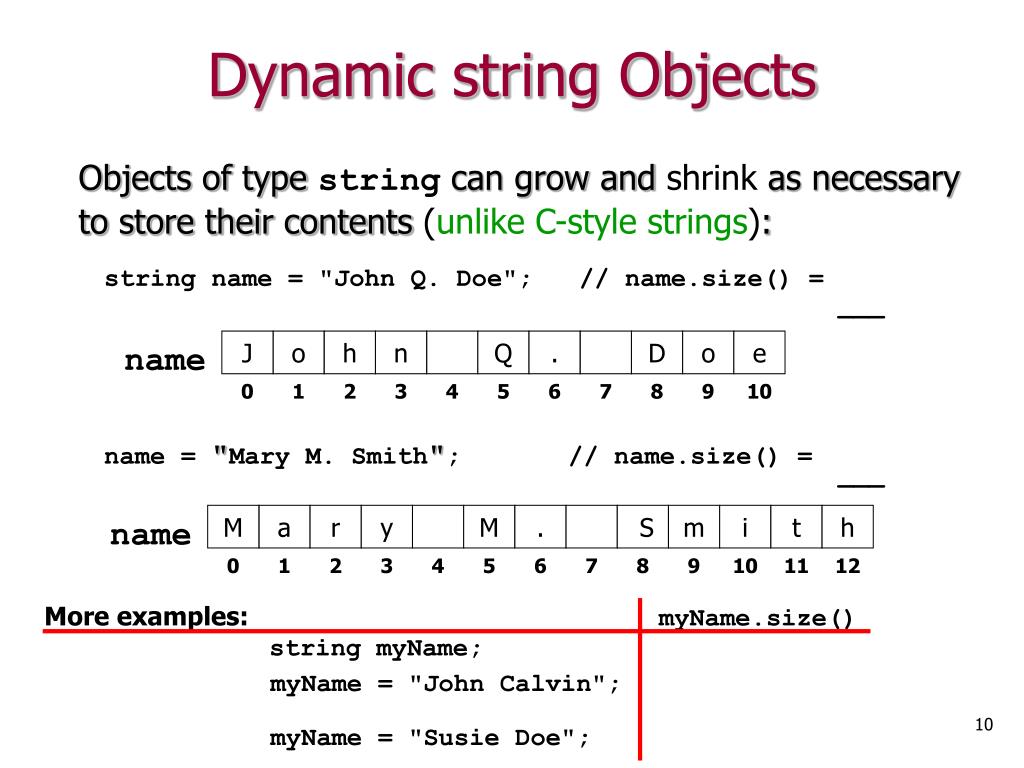 Dynamic string Objects

Objects of type string can grow and shrink as necessary to store their contents (unlike C-style strings):

string name = "John Q. Doe"; // name.size() = ___

name

| J | o | h | n | | Q | . | | D | o | e |
|---|---|---|---|---|---|---|---|---|---|---|
| 0 | 1 | 2 | 3 | 4 | 5 | 6 | 7 | 8 | 9 | 10 |

name = "Mary M. Smith"; // name.size() = ___

name

| M | a | r | y | | M | . | | S | m | i | t | h |
|---|---|---|---|---|---|---|---|---|---|---|---|---|
| 0 | 1 | 2 | 3 | 4 | 5 | 6 | 7 | 8 | 9 | 10 | 11 | 12 |

More examples:

myName.size()

string myName;
myName = "John Calvin";
myName = "Susie Doe";

10